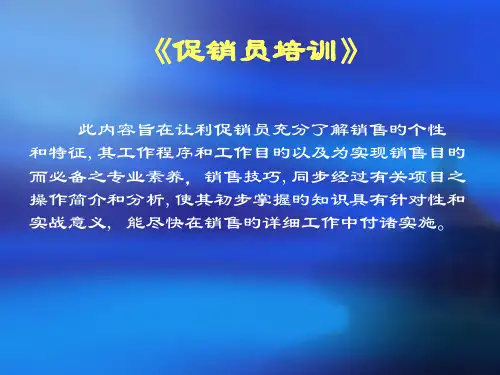 《促销员培训》

此内容旨在让利促销员充分了解销售的个性和特征, 其工作程序和工作目的以及为实现销售目的而必备之专业素养, 销售技巧, 同步经过有关项目之操作简介和分析, 使其初步掌握的知识具有针对性和实战意义, 能尽快在销售的详细工作中付诸实施。